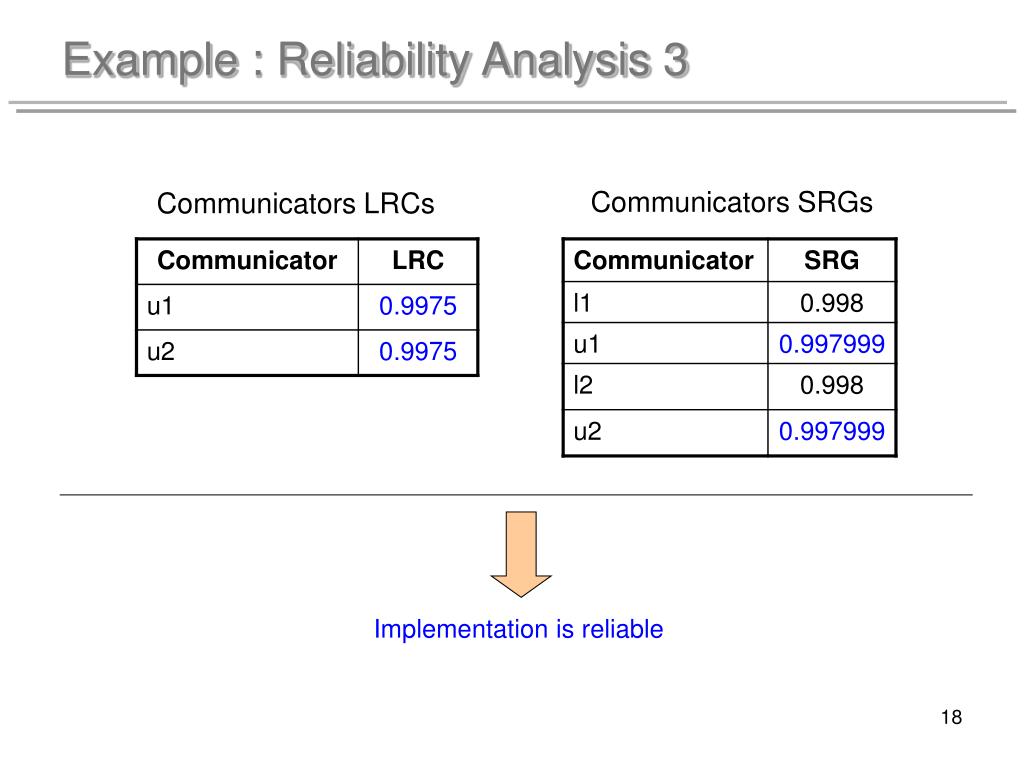 Example : Reliability Analysis 3

Communicators LRCs

| Communicator | LRC |
|---|---|
| u1 | 0.9975 |
| u2 | 0.9975 |

Communicators SRGs

| Communicator | SRG |
|---|---|
| l1 | 0.998 |
| u1 | 0.997999 |
| l2 | 0.998 |
| u2 | 0.997999 |

Implementation is reliable

18